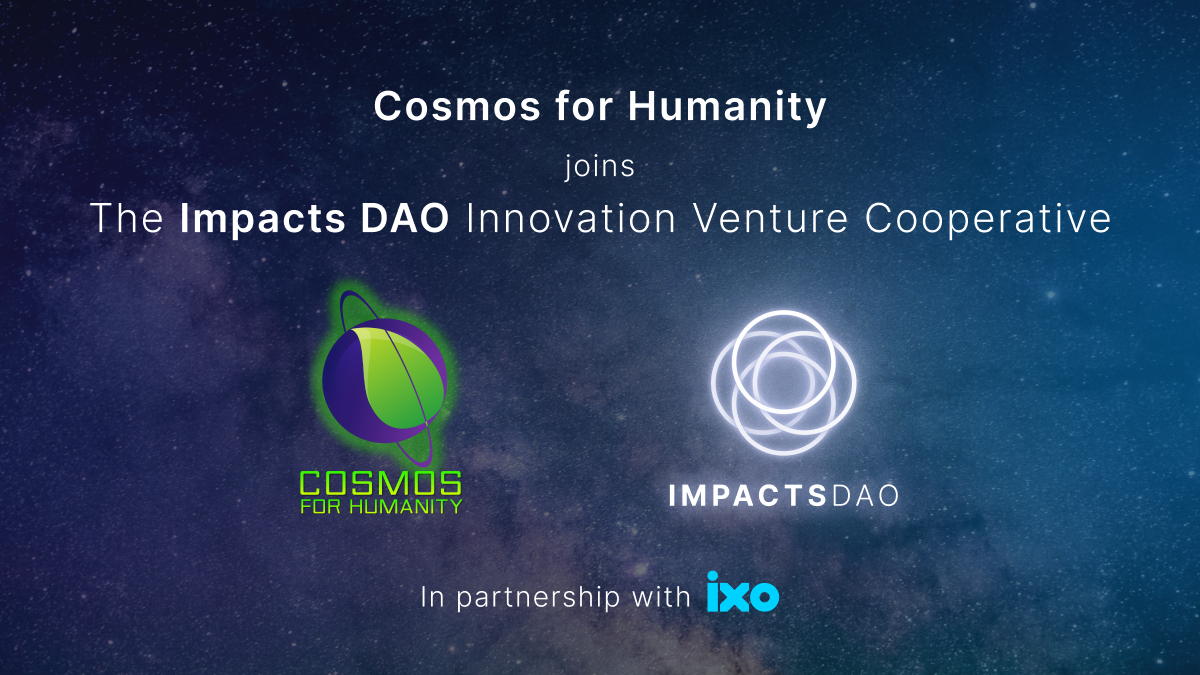 Cosmos for Humanity

joins

The Impacts DAO Innovation Venture Cooperative

COSMOS
FOR HUMANITY

IMPACTSDAO

In partnership with ixo